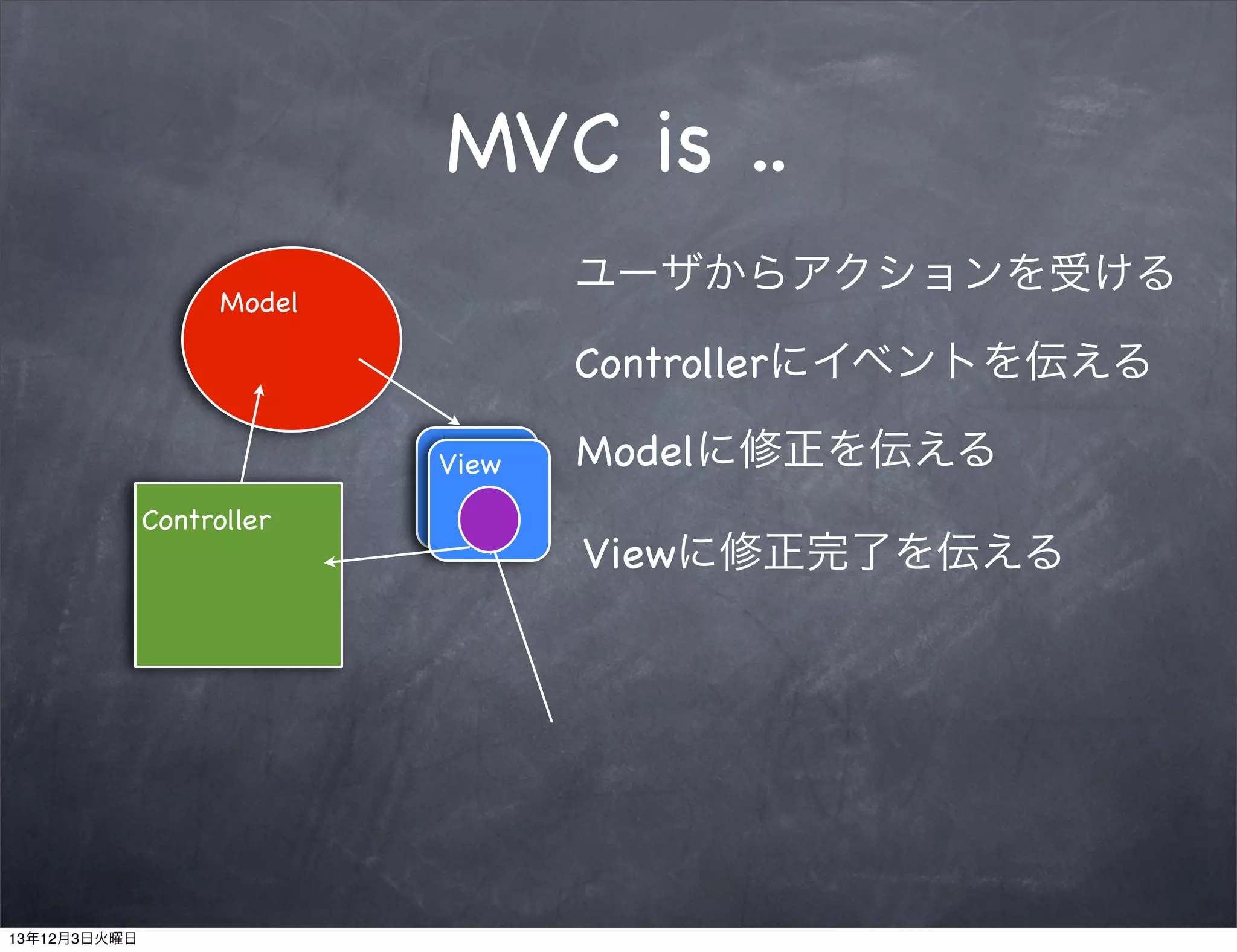 MVC is ..

Model

View

Controller

ユーザからアクションを受ける

Controllerにイベントを伝える

Modelに修正を伝える

Viewに修正完了を伝える

13年12月3日火曜日